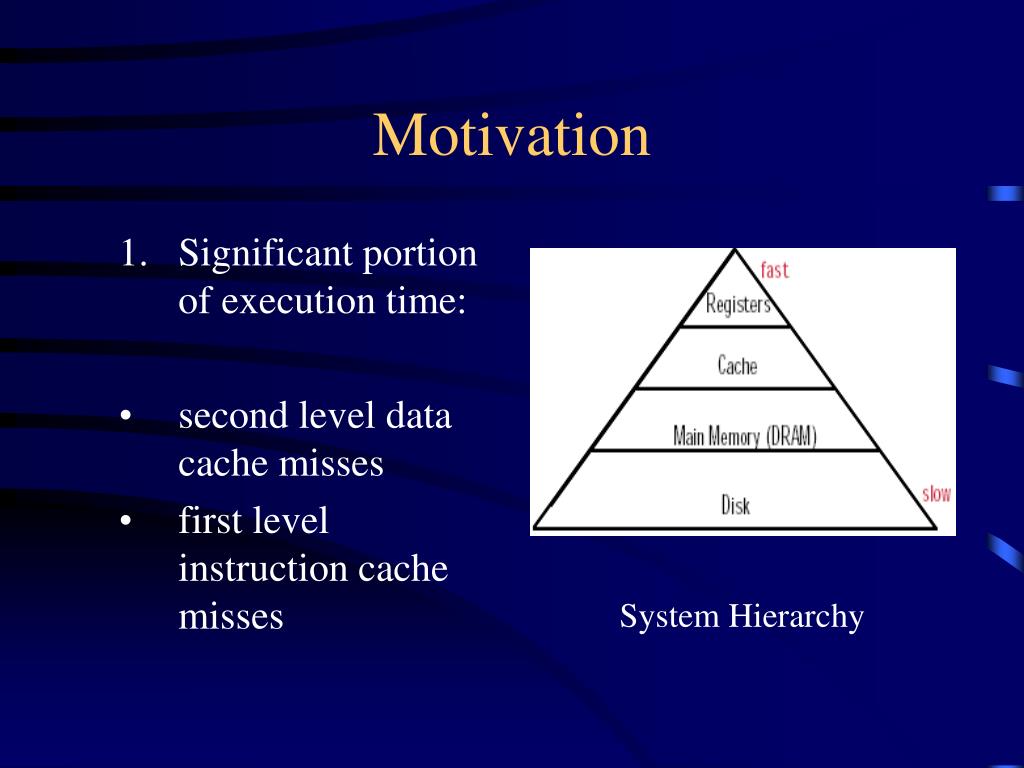 Motivation

1. Significant portion of execution time:

• second level data cache misses
• first level instruction cache misses

fast
Registers
Cache
Main Memory (DRAM)
Disk
slow

System Hierarchy